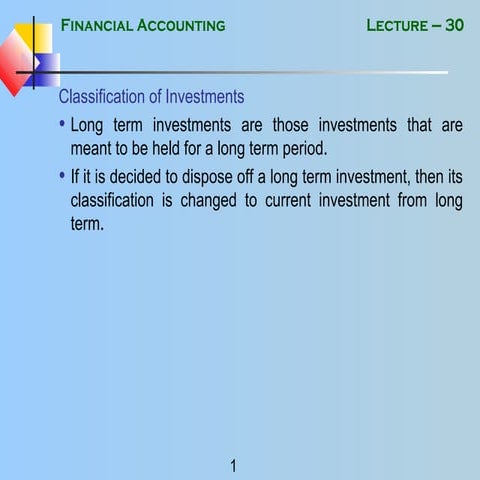 FINANCIAL ACCOUNTING LECTURE – 30

Classification of Investments

• Long term investments are those investments that are meant to be held for a long term period.

• If it is decided to dispose off a long term investment, then its classification is changed to current investment from long term.

1